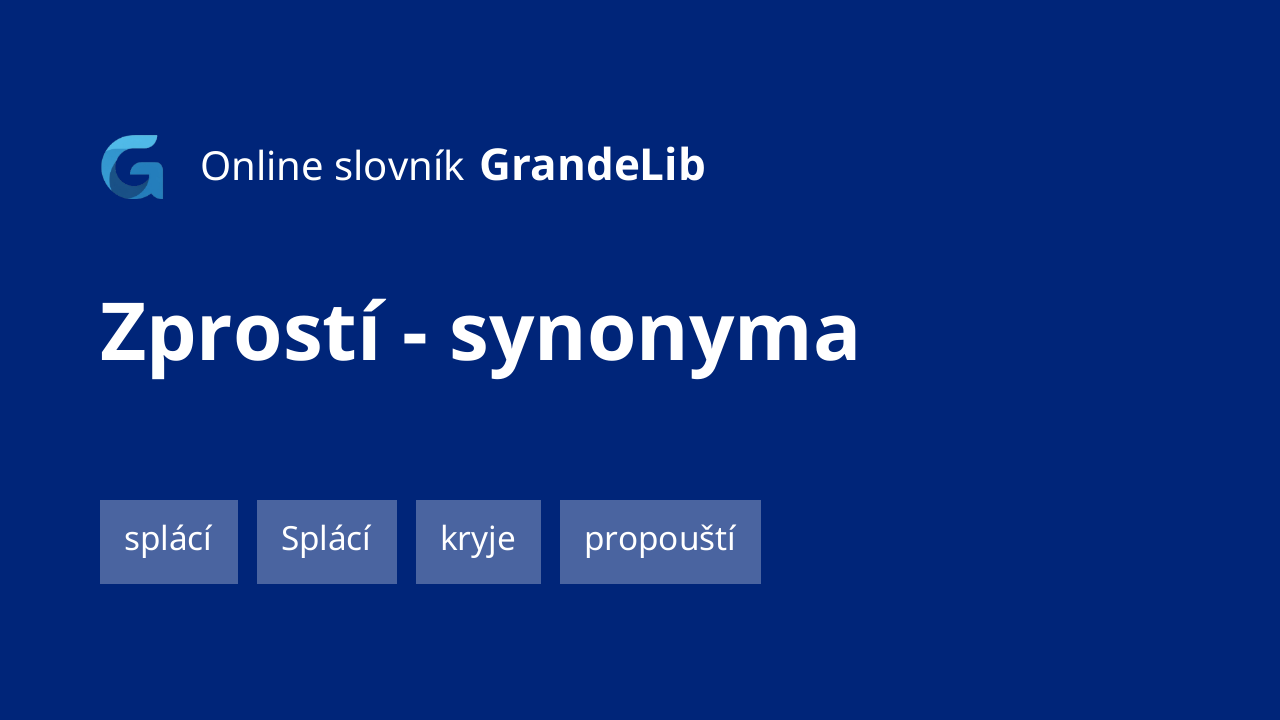 Online slovník GrandeLib

Zprostí - synonyma

splácí

Splácí

kryje

propouští